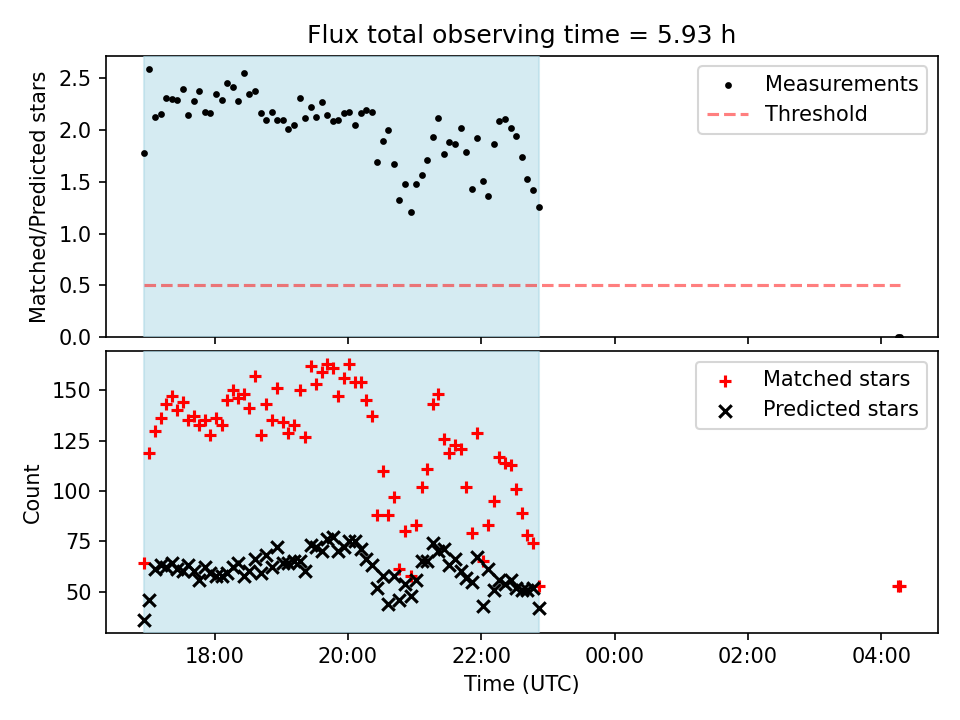 Flux total observing time = 5.93 h

Matched/Predicted stars

2.5
2.0
1.5
1.0
0.5
0.0

Measurements
Threshold

Count

150
125
100
75
50

Matched stars
Predicted stars

18:00
20:00
22:00
00:00
02:00
04:00

Time (UTC)